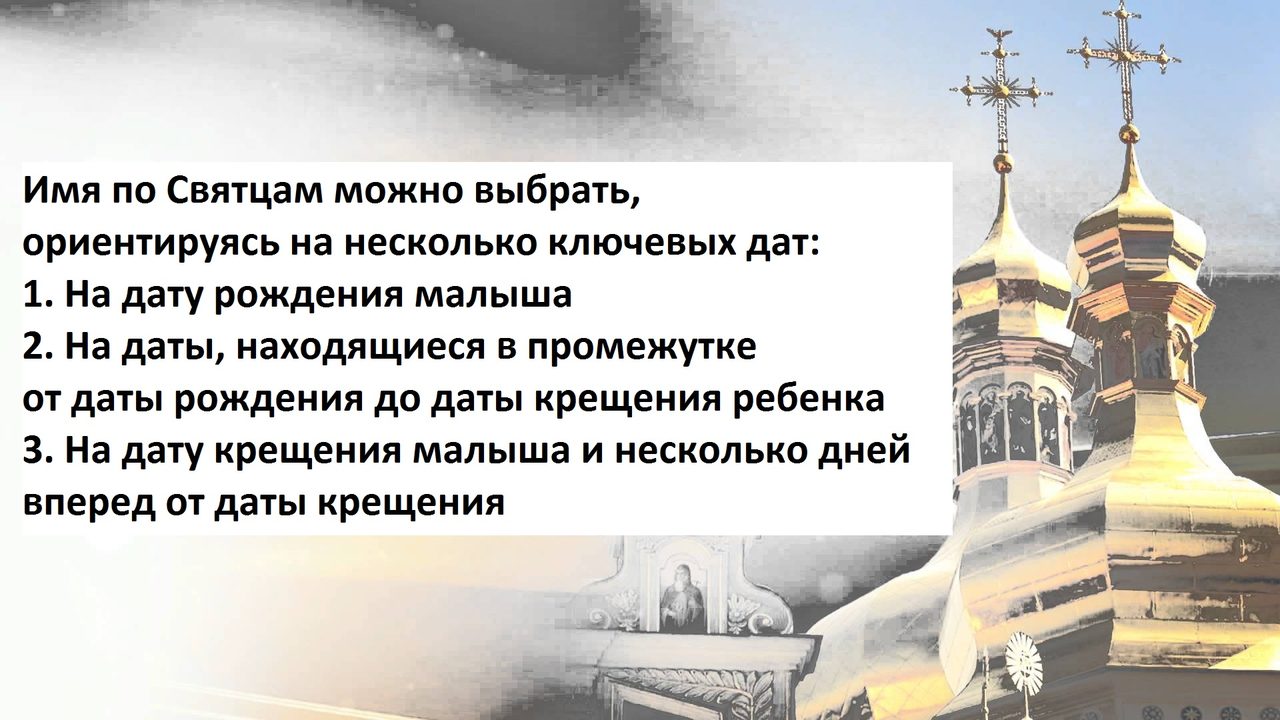 Имя по Святцам можно выбрать, ориентируясь на несколько ключевых дат:
1. На дату рождения малыша
2. На даты, находящиеся в промежутке от даты рождения до даты крещения ребенка
3. На дату крещения малыша и несколько дней вперед от даты крещения